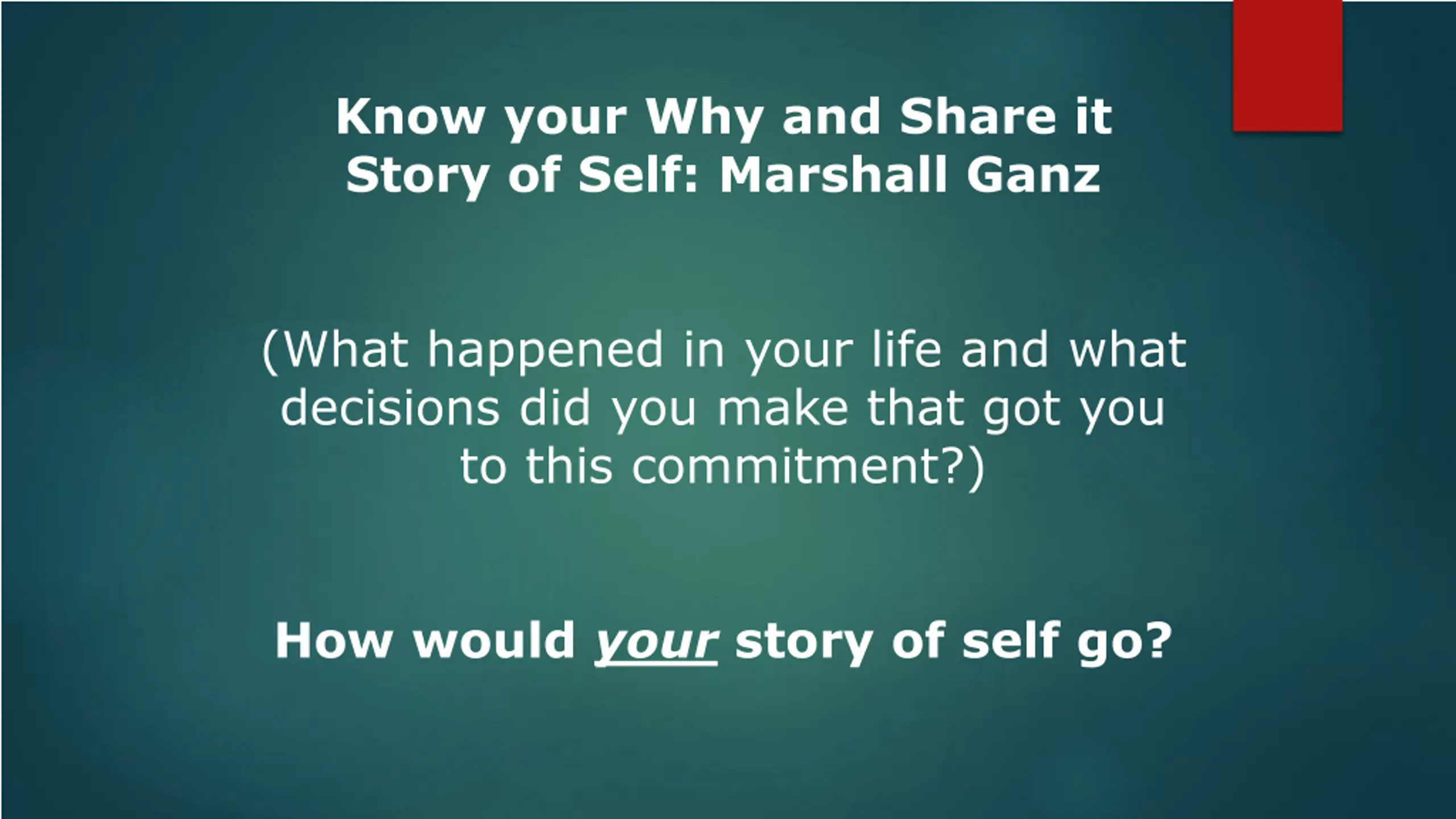 Know your Why and Share it
Story of Self: Marshall Ganz

(What happened in your life and what decisions did you make that got you to this commitment?)

How would your story of self go?